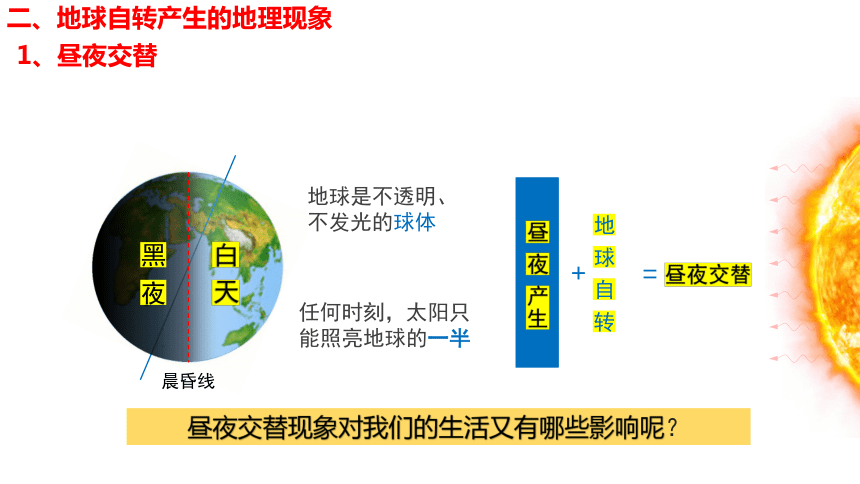 二、地球自转产生的地理现象

1、昼夜交替

黑夜

白天

晨昏线

地球是不透明、不发光的球体

任何时刻，太阳只能照亮地球的一半

昼夜产生 + 地球自转 = 昼夜交替

昼夜交替现象对我们的生活又有哪些影响呢？